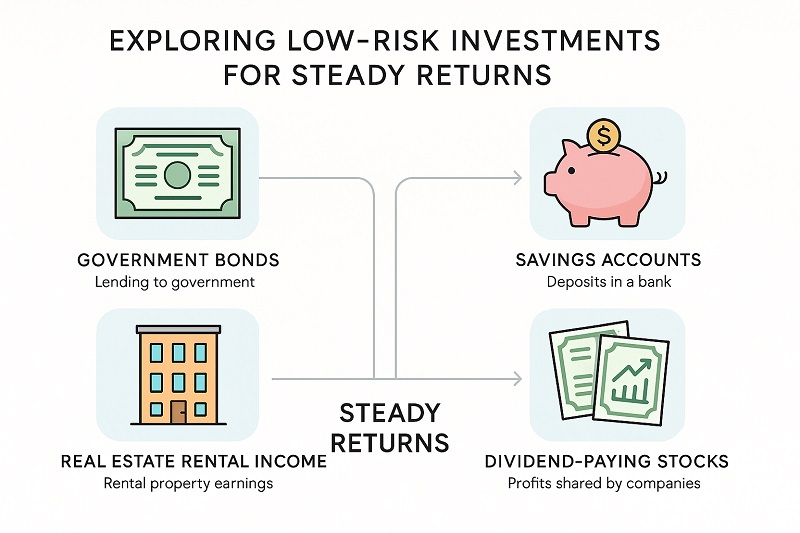 EXPLORING LOW-RISK INVESTMENTS FOR STEADY RETURNS

GOVERNMENT BONDS
Lending to government

SAVINGS ACCOUNTS
Deposits in a bank

$

REAL ESTATE RENTAL INCOME
Rental property earnings

STEADY RETURNS

DIVIDEND-PAYING STOCKS
Profits shared by companies